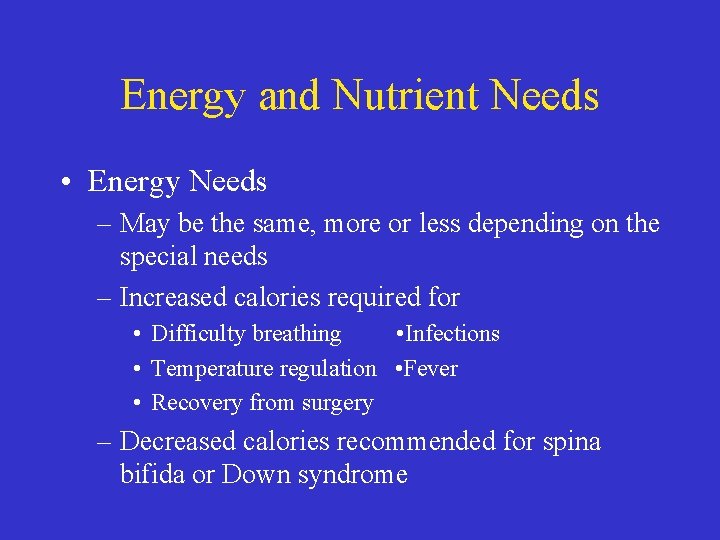 Energy and Nutrient Needs

• Energy Needs

– May be the same, more or less depending on the special needs

– Increased calories required for

• Difficulty breathing •Infections

• Temperature regulation •Fever

• Recovery from surgery

– Decreased calories recommended for spina bifida or Down syndrome